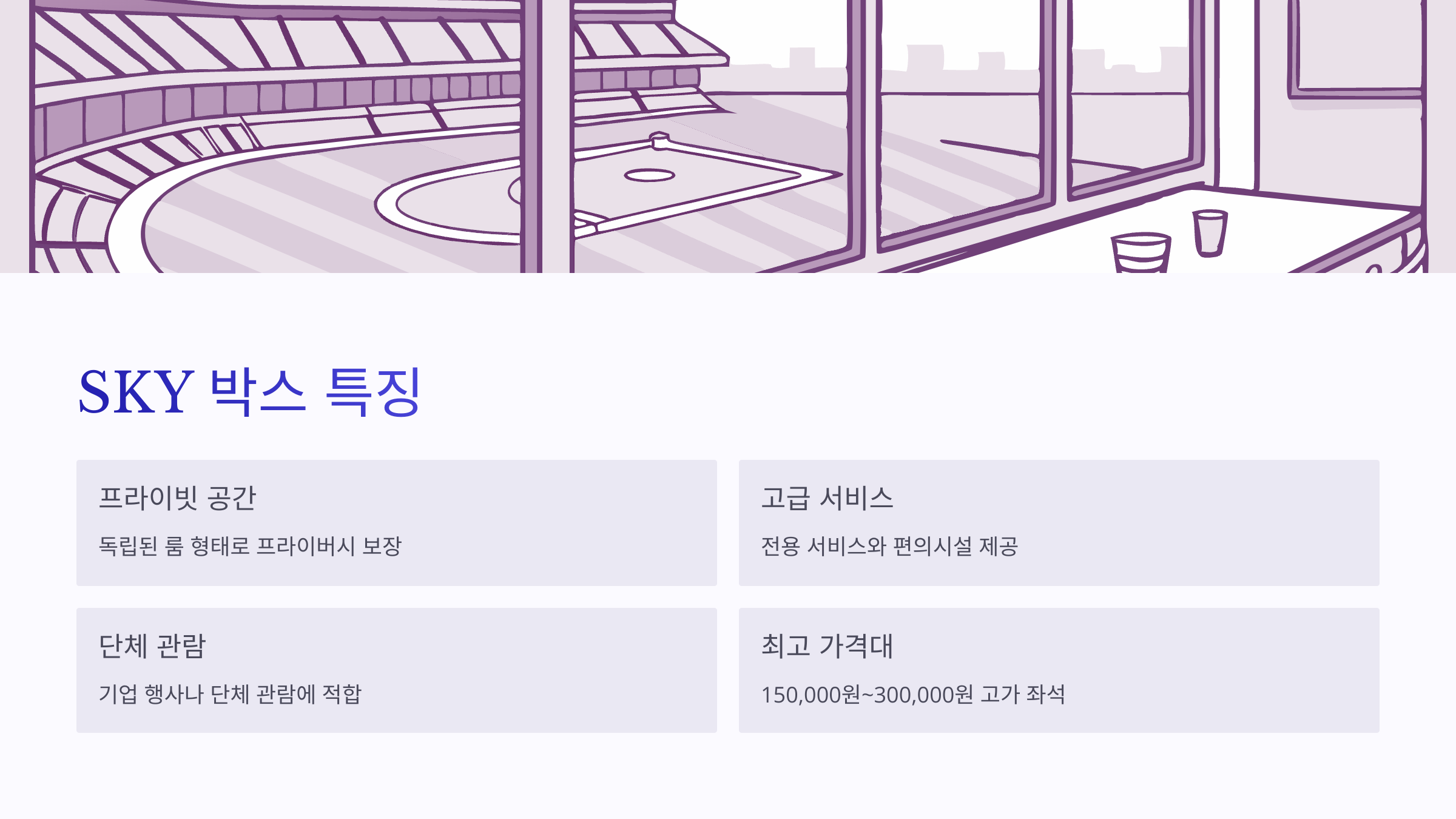 SKY 박스 특징

프라이빗 공간

독립된 룸 형태로 프라이버시 보장

고급 서비스

전용 서비스와 편의시설 제공

단체 관람

기업 행사나 단체 관람에 적합

최고 가격대

150,000원~300,000원 고가 좌석